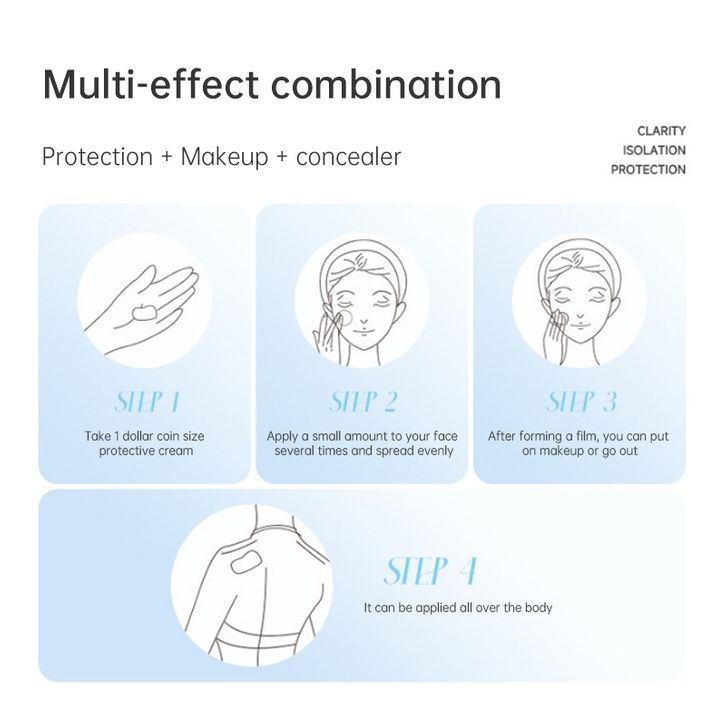 Multi-effect combination

Protection + Makeup + concealer

CLARITY
ISOLATION
PROTECTION

STEP 1

Take 1 dollar coin size protective cream

STEP 2

Apply a small amount to your face several times and spread evenly

STEP 3

After forming a film, you can put on makeup or go out

STEP 4

It can be applied all over the body